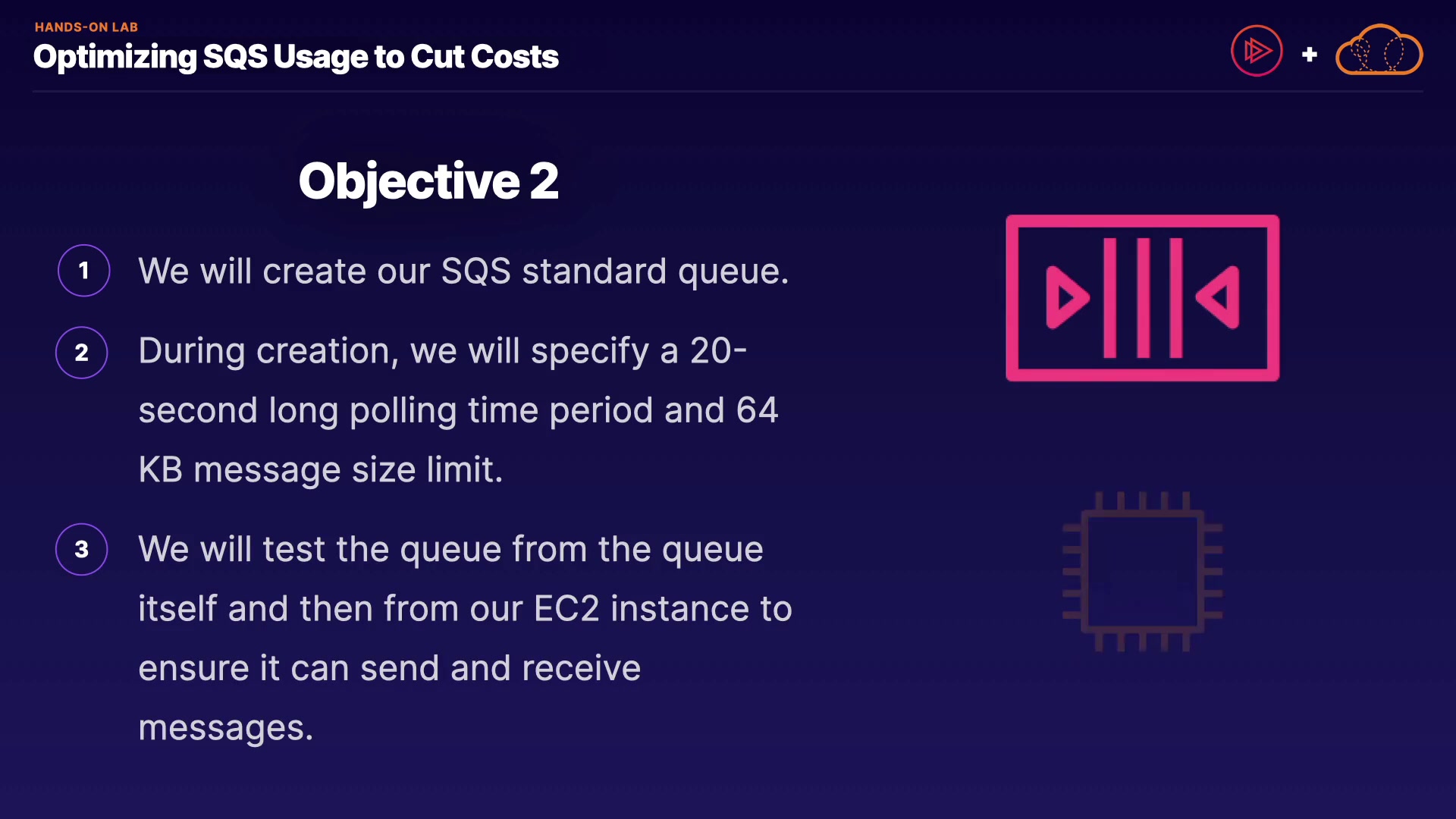 HANDS-ON LAB
Optimizing SQS Usage to Cut Costs

+

Objective 2

1 We will create our SQS standard queue.

2 During creation, we will specify a 20-second long polling time period and 64 KB message size limit.

3 We will test the queue from the queue itself and then from our EC2 instance to ensure it can send and receive messages.